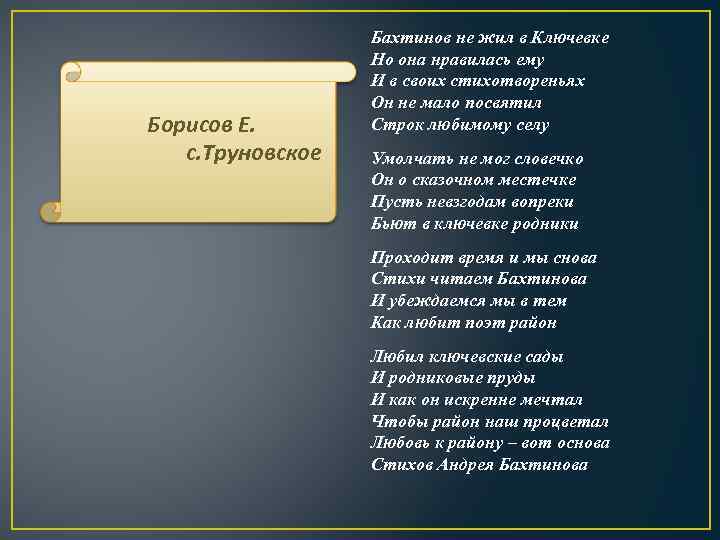 Борисов Е.
с.Труновское

Бахтинов не жил в Ключевке
Но она нравилась ему
И в своих стихотвореньях
Он не мало посвятил
Строк любимому селу

Умолчать не мог словечко
Он о сказочном местечке
Пусть невзгодам вопреки
Бьют в ключевке родники

Проходит время и мы снова
Стихи читаем Бахтинова
И убеждаемся мы в тем
Как любит поэт район

Любил ключевские сады
И родниковые пруды
И как он искренне мечтал
Чтобы район наш процветал
Любовь к району – вот основа
Стихов Андрея Бахтинова